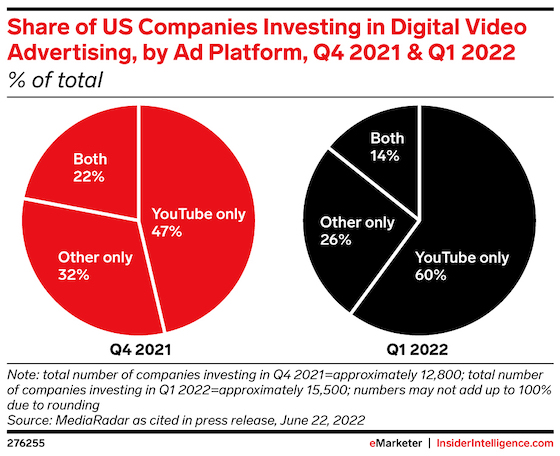 Share of US Companies Investing in Digital Video Advertising, by Ad Platform, Q4 2021 & Q1 2022
% of total

Both
22%

YouTube only
47%

Other only
32%

Q4 2021

Both
14%

Other only
26%

YouTube only
60%

Q1 2022

Note: total number of companies investing in Q4 2021=approximately 12,800; total number of companies investing in Q1 2022=approximately 15,500; numbers may not add up to 100% due to rounding
Source: MediaRadar as cited in press release, June 22, 2022

276255

eMarketer | InsiderIntelligence.com